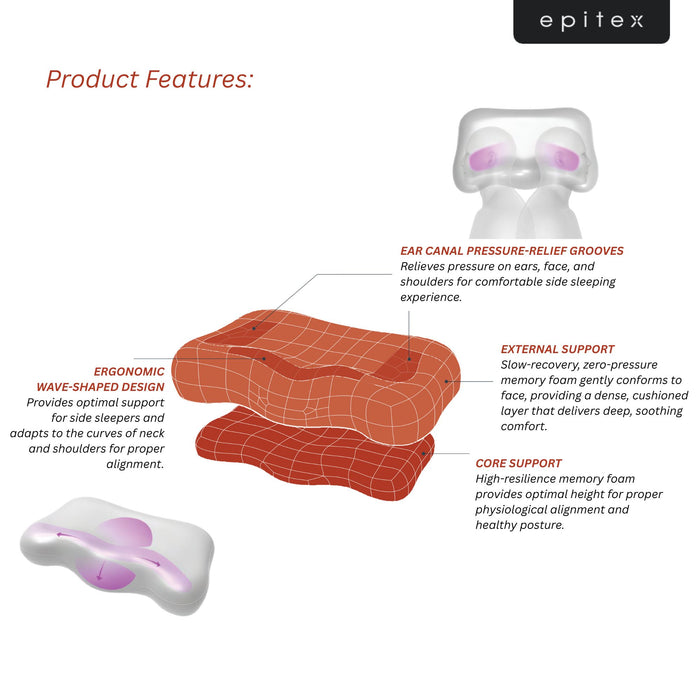 epitex

Product Features:

EAR CANAL PRESSURE-RELIEF GROOVES
Relieves pressure on ears, face, and shoulders for comfortable side sleeping experience.

ERGONOMIC
WAVE-SHAPED DESIGN
Provides optimal support for side sleepers and adapts to the curves of neck and shoulders for proper alignment.

EXTERNAL SUPPORT
Slow-recovery, zero-pressure memory foam gently conforms to face, providing a dense, cushioned layer that delivers deep, soothing comfort.

CORE SUPPORT
High-resilience memory foam provides optimal height for proper physiological alignment and healthy posture.